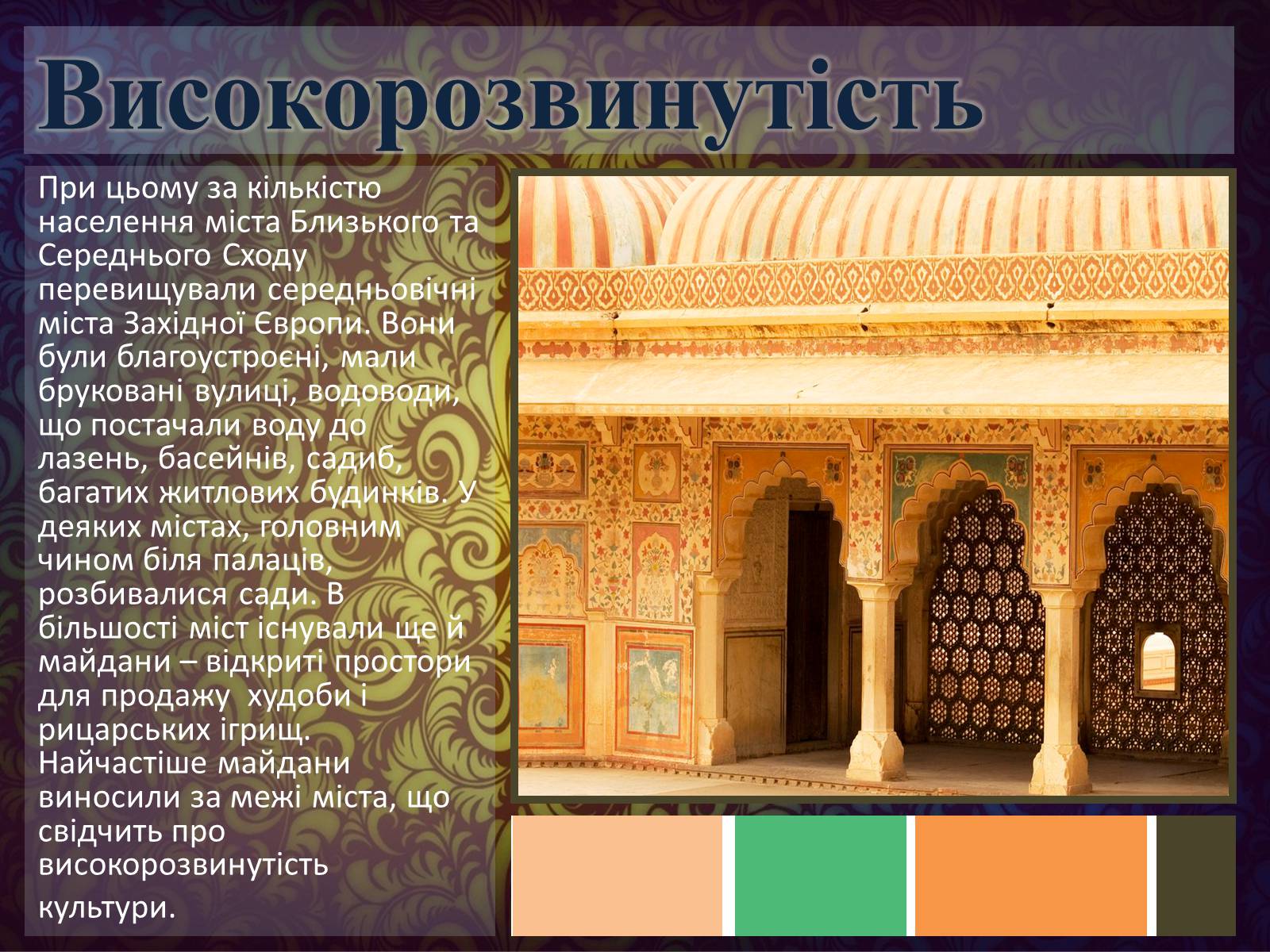 Високорозвинутість

При цьому за кількістю населення міста Близького та Середнього Сходу перевищували середньовічні міста Західної Європи. Вони були благоустроєні, мали бруковані вулиці, водоводи, що постачали воду до лазень, басейнів, садиб, багатих житлових будинків. У деяких містах, головним чином біля палаців, розбивалися сади. В більшості міст існували ще й майдани – відкриті простори для продажу  худоби і рицарських ігрищ. Найчастіше майдани виносили за межі міста, що свідчить про високорозвинутість культури.